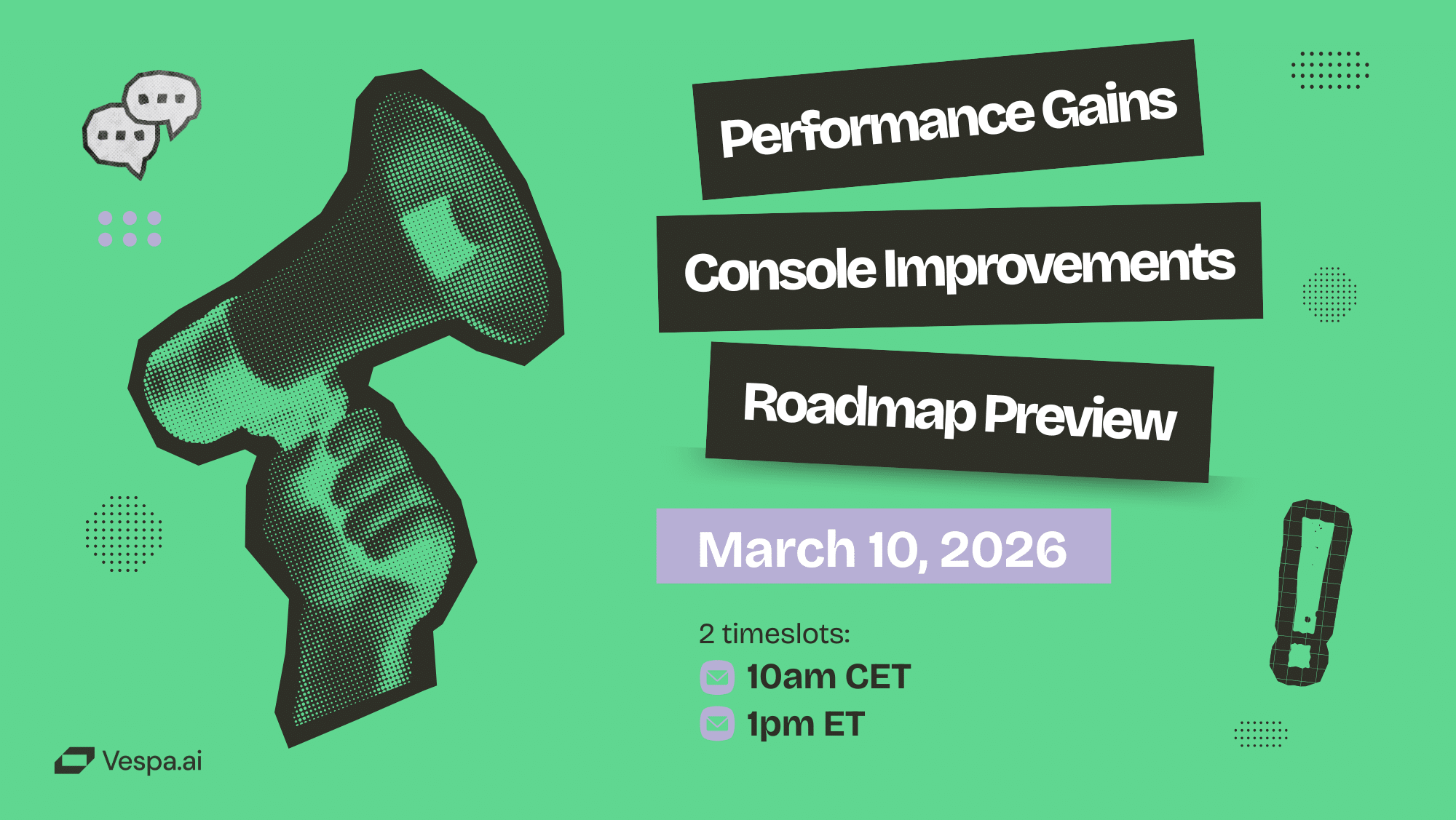 Performance Gains

Console Improvements

Roadmap Preview

March 10, 2026

2 timeslots:
10am CET
1pm ET

Vespa.ai